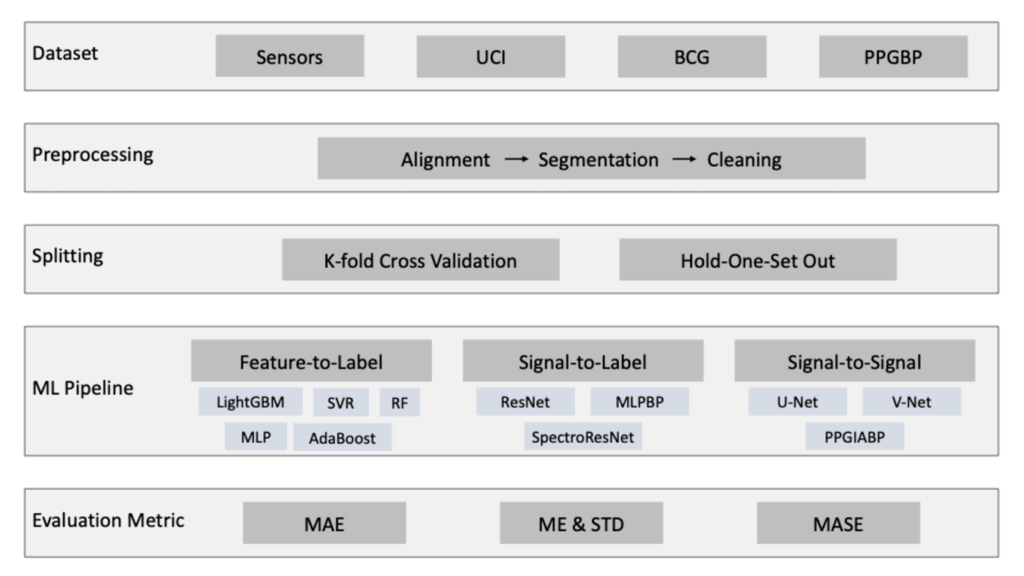 Dataset
Sensors
UCI
BCG
PPGBP

Preprocessing
Alignment → Segmentation → Cleaning

Splitting
K-fold Cross Validation
Hold-One-Set Out

ML Pipeline
Feature-to-Label
LightGBM
SVR
RF
MLP
AdaBoost
Signal-to-Label
ResNet
MLPBP
SpectroResNet
Signal-to-Signal
U-Net
V-Net
PPGIABP

Evaluation Metric
MAE
ME & STD
MASE